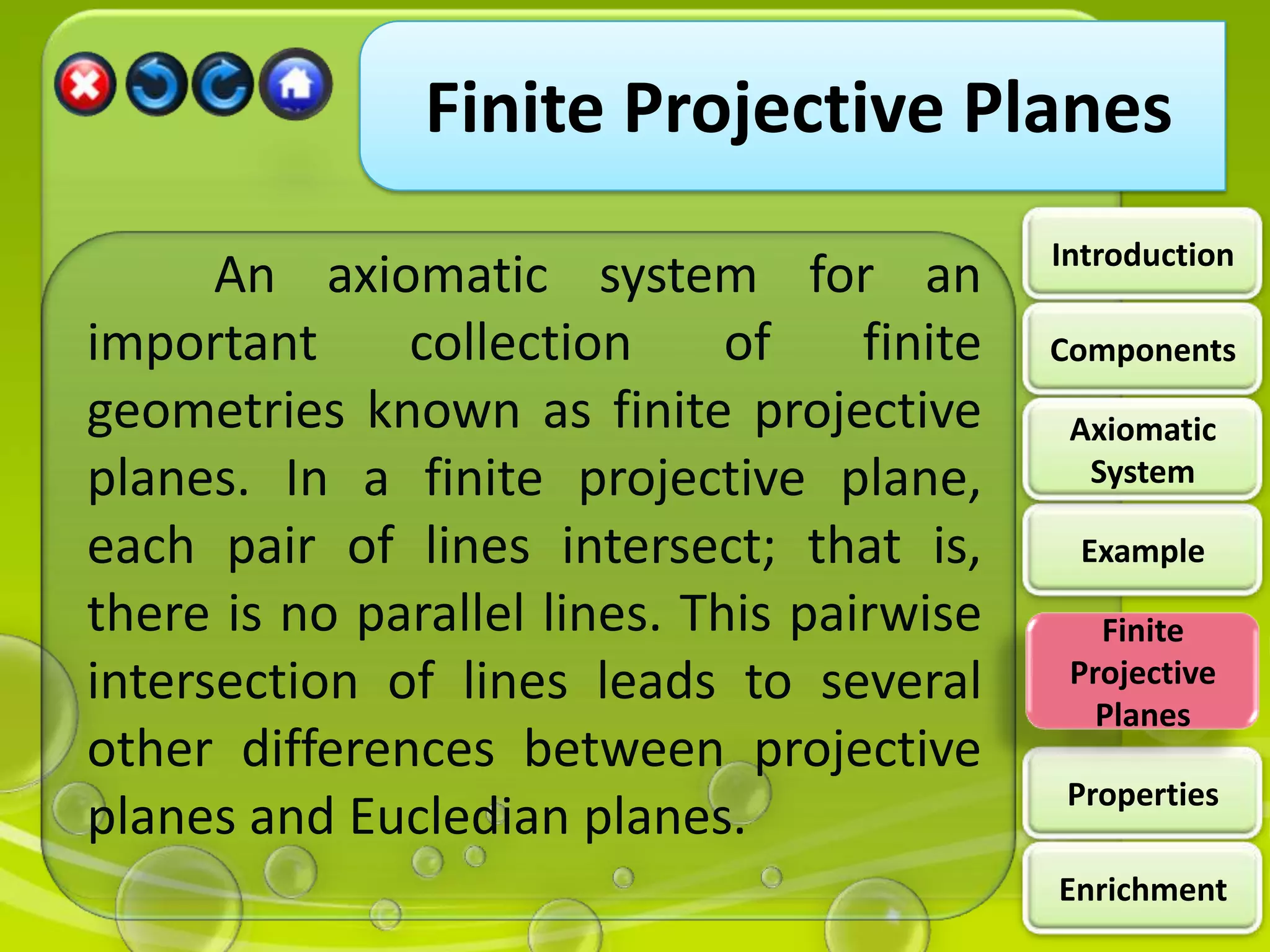 Finite Projective Planes

An axiomatic system for an important collection of finite geometries known as finite projective planes. In a finite projective plane, each pair of lines intersect; that is, there is no parallel lines. This pairwise intersection of lines leads to several other differences between projective planes and Eucledian planes.

Introduction

Components

Axiomatic System

Example

Finite Projective Planes

Properties

Enrichment